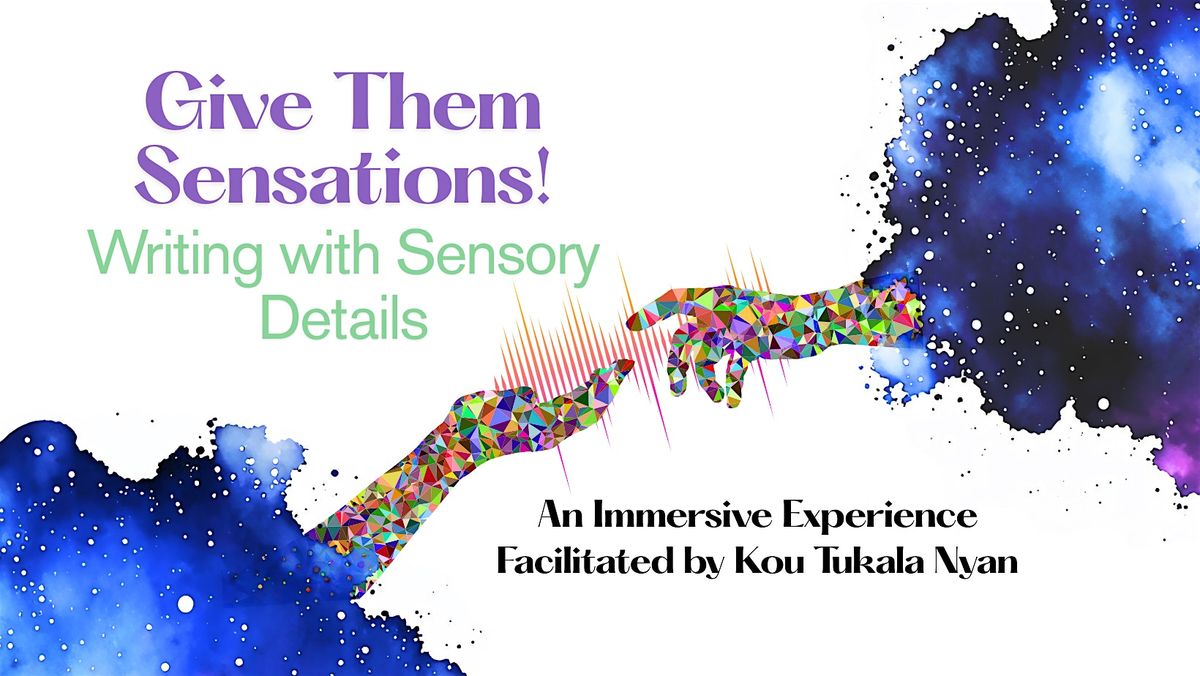 Give Them Sensations!
Writing with Sensory Details

An Immersive Experience
Facilitated by Kou Tukala Nyan